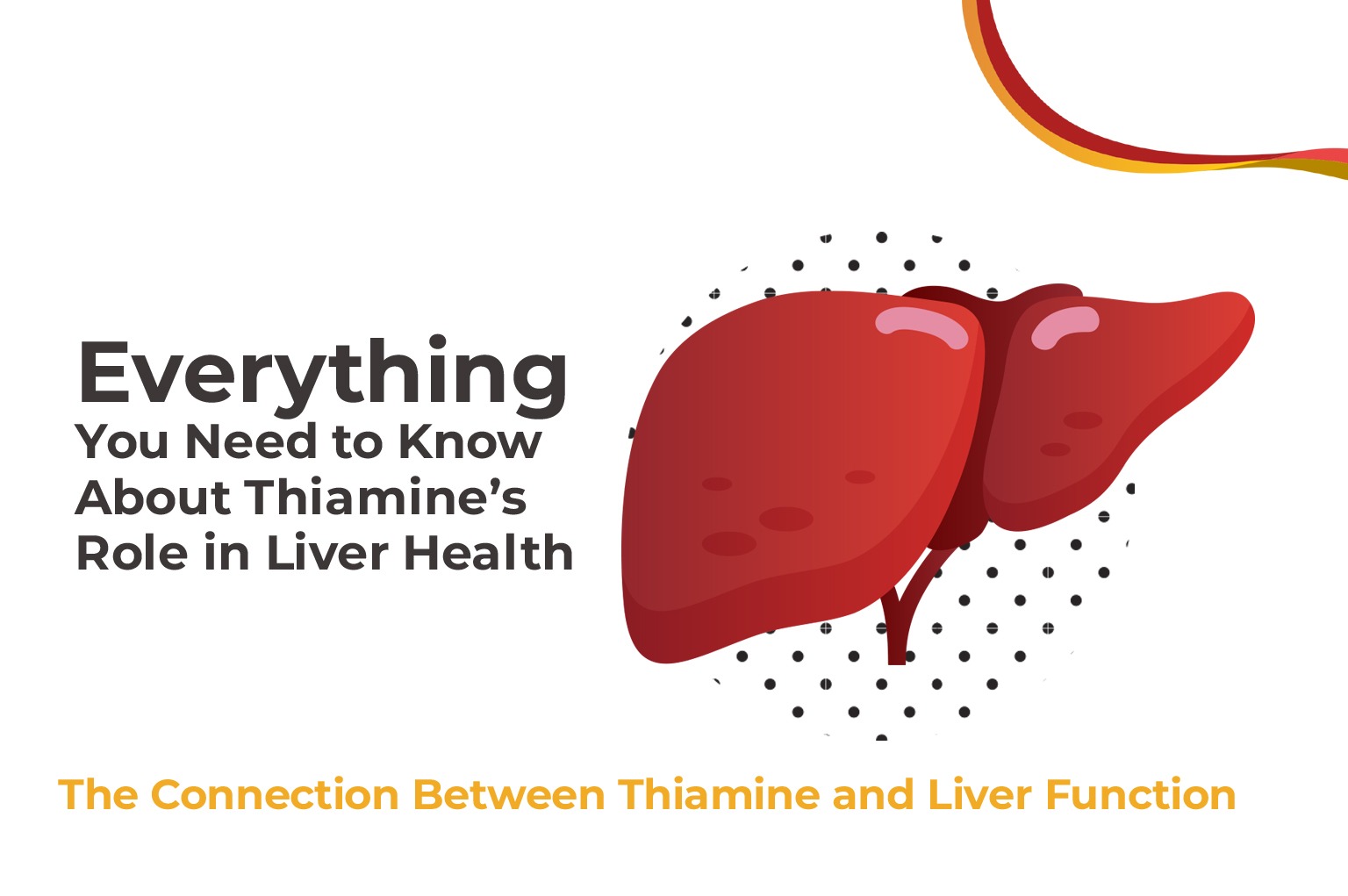 Everything
You Need to Know
About Thiamine’s
Role in Liver Health

The Connection Between Thiamine and Liver Function